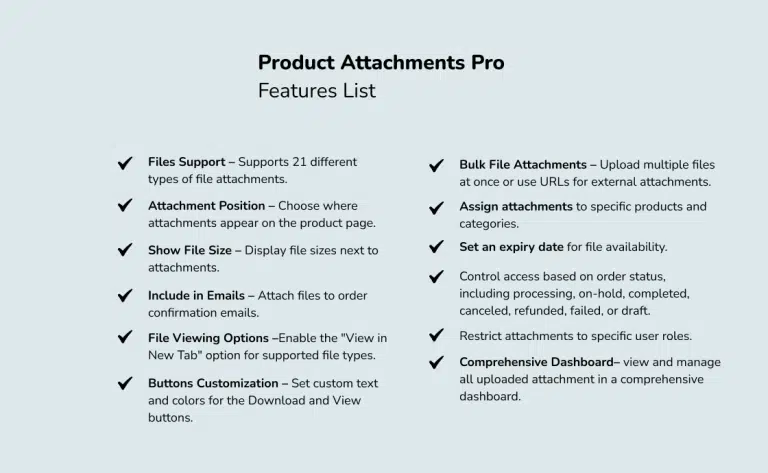 Product Attachments Pro
Features List

✔ Files Support – Supports 21 different types of file attachments.

✔ Attachment Position – Choose where attachments appear on the product page.

✔ Show File Size – Display file sizes next to attachments.

✔ Include in Emails – Attach files to order confirmation emails.

✔ File Viewing Options –Enable the "View in New Tab" option for supported file types.

✔ Buttons Customization – Set custom text and colors for the Download and View buttons.

✔ Bulk File Attachments – Upload multiple files at once or use URLs for external attachments.

✔ Assign attachments to specific products and categories.

✔ Set an expiry date for file availability.

✔ Control access based on order status, including processing, on-hold, completed, canceled, refunded, failed, or draft.

✔ Restrict attachments to specific user roles.

✔ Comprehensive Dashboard– view and manage all uploaded attachment in a comprehensive dashboard.